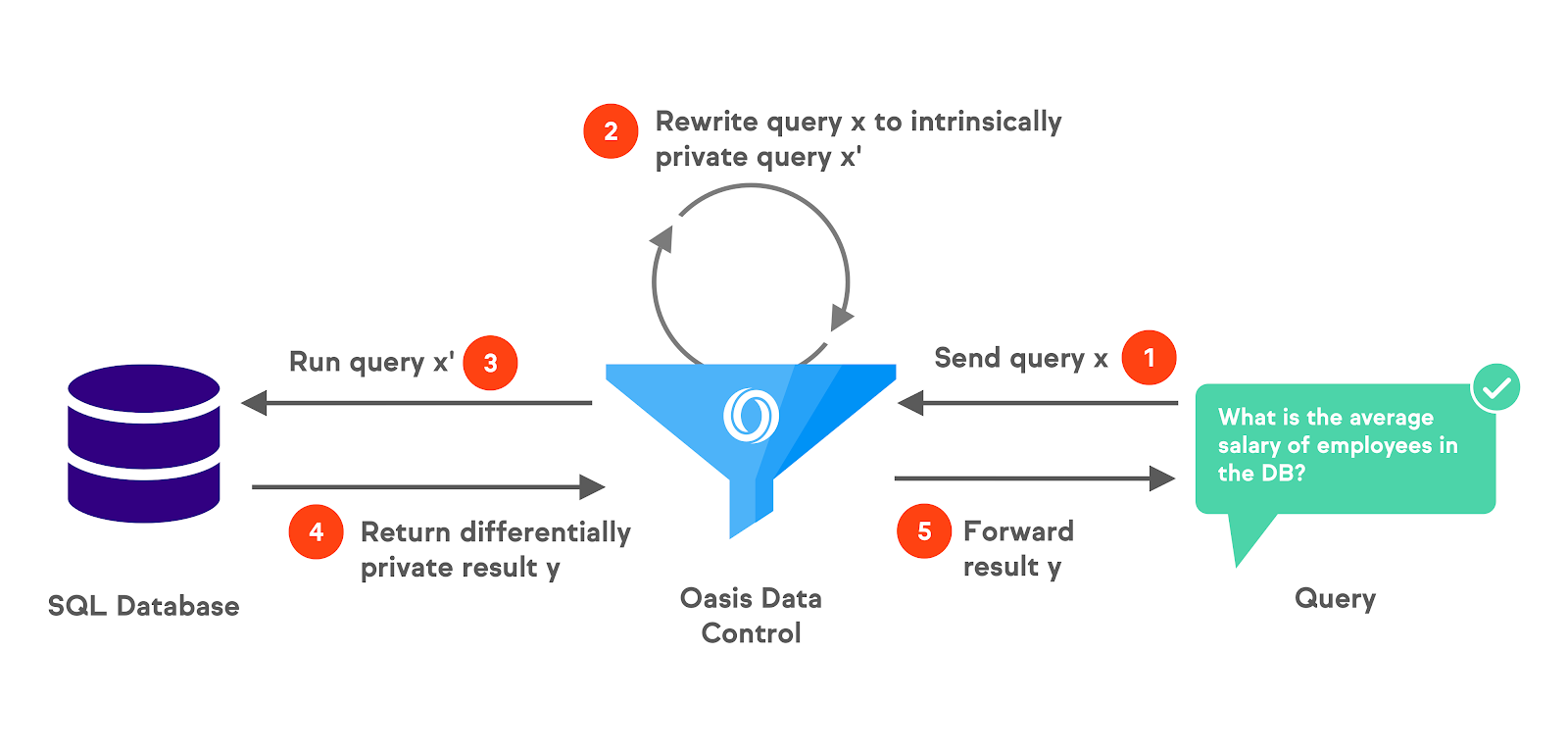 2 Rewrite query x to intrinsically private query x'

Run query x' 3

Send query x 1

What is the average salary of employees in the DB?

4 Return differentially private result y

5 Forward result y

SQL Database

Oasis Data Control

Query